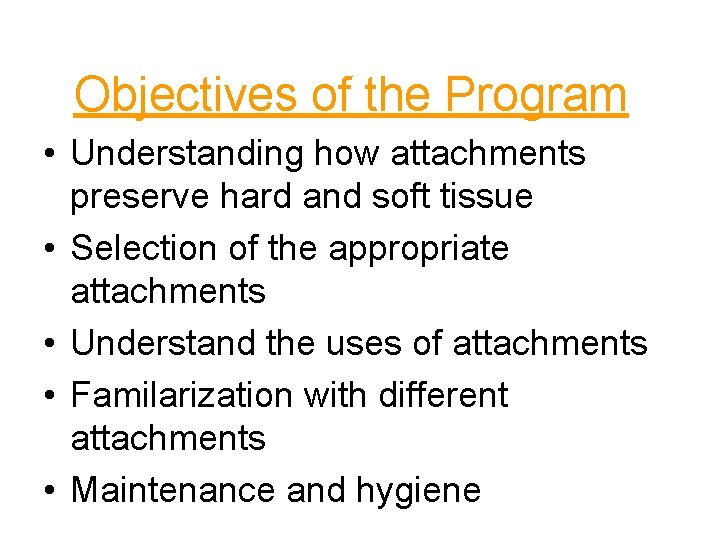 Objectives of the Program

• Understanding how attachments preserve hard and soft tissue
• Selection of the appropriate attachments
• Understand the uses of attachments
• Familarization with different attachments
• Maintenance and hygiene